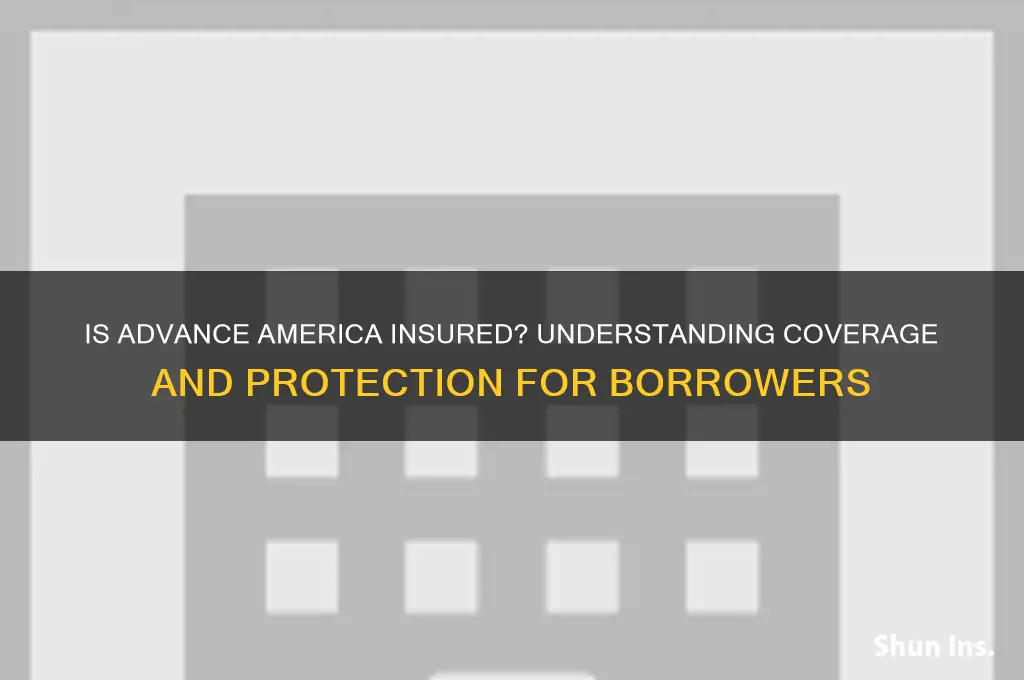 IS ADVANCE AMERICA INSURED? UNDERSTANDING COVERAGE AND PROTECTION FOR BORROWERS

Shun Ins.